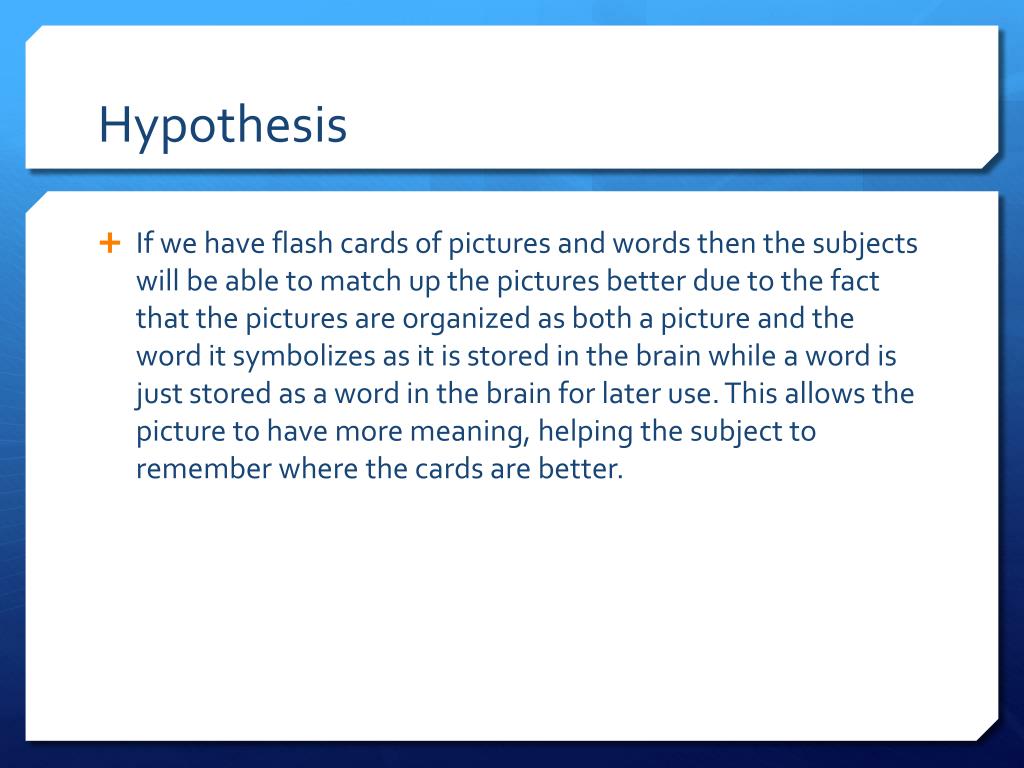 Hypothesis

+ If we have flash cards of pictures and words then the subjects will be able to match up the pictures better due to the fact that the pictures are organized as both a picture and the word it symbolizes as it is stored in the brain while a word is just stored as a word in the brain for later use. This allows the picture to have more meaning, helping the subject to remember where the cards are better.